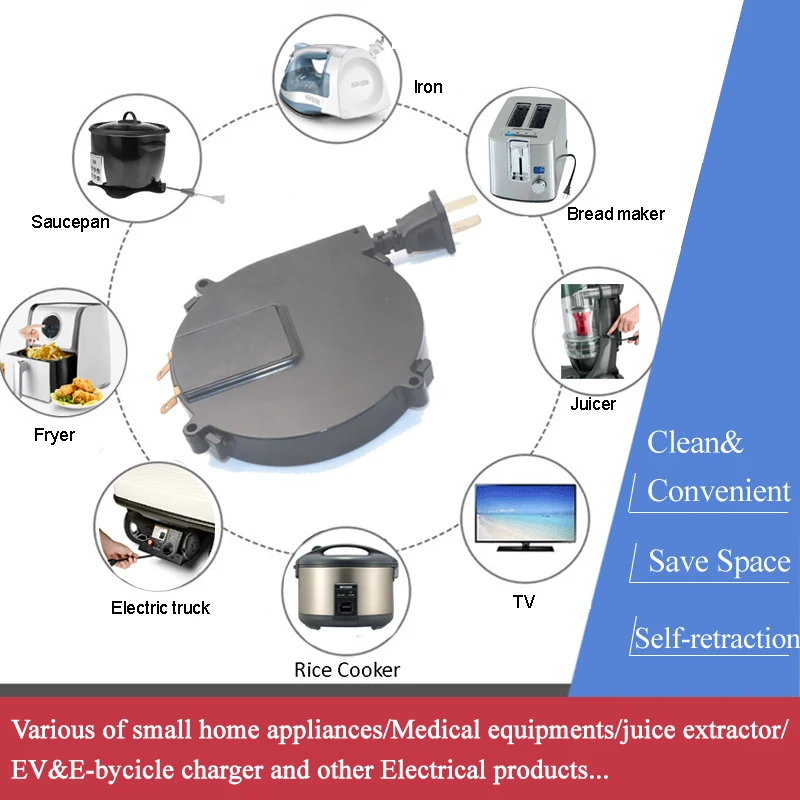 Iron

Saucepan

Bread maker

Fryer

Juicer

Electric truck

TV

Rice Cooker

Clean&

Convenient

Save Space

Self-retraction

Various of small home appliances/Medical equipments/juice extractor/ EV&E-bycicle charger and other Electrical products...